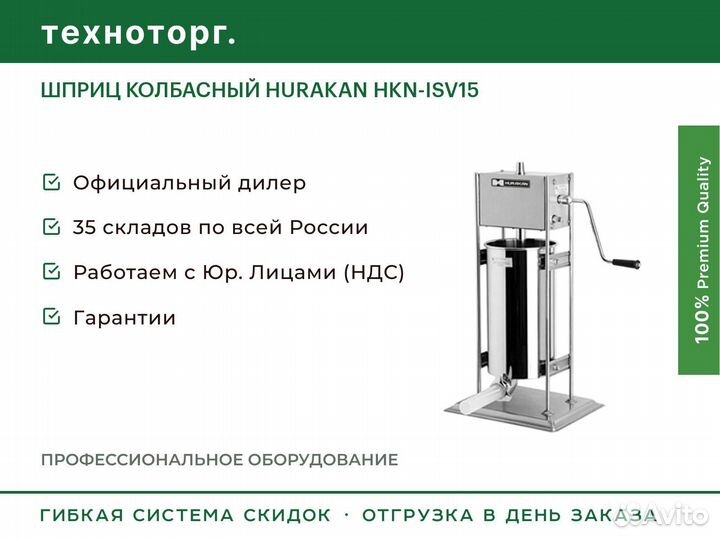 техноторг.

ШПРИЦ КОЛБАСНЫЙ HURAKAN HKN-ISV15

Официальный дилер

35 складов по всей России

Работаем с Юр. Лицами (НДС)

Гарантии

HURAKAN

100% Premium Quality

ПРОФЕССИОНАЛЬНОЕ ОБОРУДОВАНИЕ

ГИБКАЯ СИСТЕМА СКИДОК · ОТГРУЗКА В ДЕНЬ ЗАКАЗА

Avito